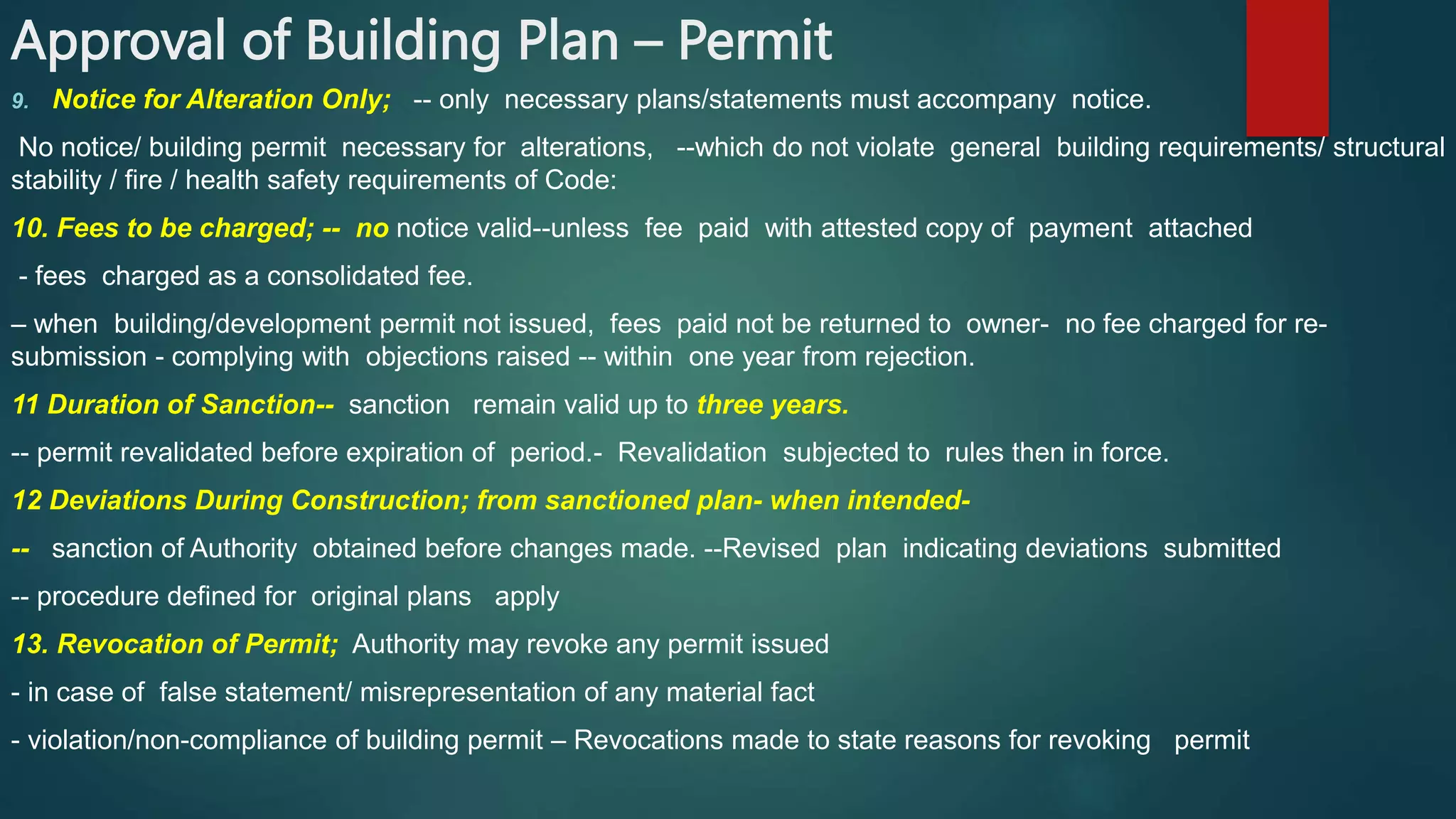 Approval of Building Plan – Permit

9. Notice for Alteration Only; -- only necessary plans/statements must accompany notice.

No notice/ building permit necessary for alterations, --which do not violate general building requirements/ structural stability / fire / health safety requirements of Code:

10. Fees to be charged; -- no notice valid--unless fee paid with attested copy of payment attached

- fees charged as a consolidated fee.

– when building/development permit not issued, fees paid not be returned to owner- no fee charged for re-submission - complying with objections raised -- within one year from rejection.

11 Duration of Sanction-- sanction remain valid up to three years.

-- permit revalidated before expiration of period.- Revalidation subjected to rules then in force.

12 Deviations During Construction; from sanctioned plan- when intended-

-- sanction of Authority obtained before changes made. --Revised plan indicating deviations submitted

-- procedure defined for original plans apply

13. Revocation of Permit; Authority may revoke any permit issued

- in case of false statement/ misrepresentation of any material fact

- violation/non-compliance of building permit – Revocations made to state reasons for revoking permit